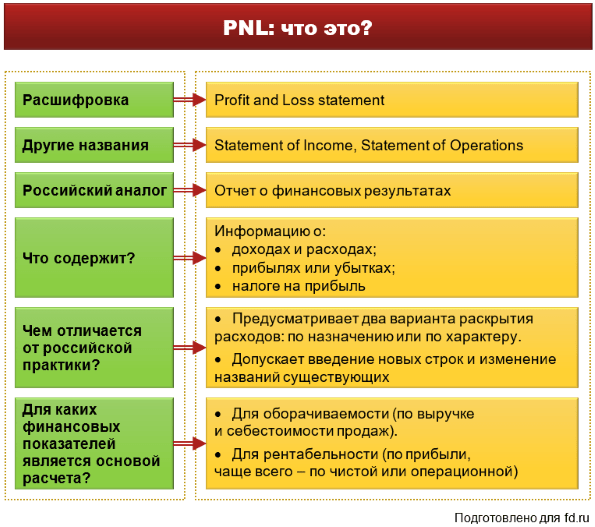 PNL: что это?

Расшифровка

Profit and Loss statement

Другие названия

Statement of Income, Statement of Operations

Российский аналог

Отчет о финансовых результатах

Что содержит?

Информацию о:
• доходах и расходах;
• прибылях или убытках;
• налоге на прибыль

Чем отличается от российской практики?

• Предусматривает два варианта раскрытия расходов: по назначению или по характеру.
• Допускает введение новых строк и изменение названий существующих

Для каких финансовых показателей является основой расчета?

• Для оборачиваемости (по выручке и себестоимости продаж).
• Для рентабельности (по прибыли, чаще всего – по чистой или операционной)

Подготовлено для fd.ru